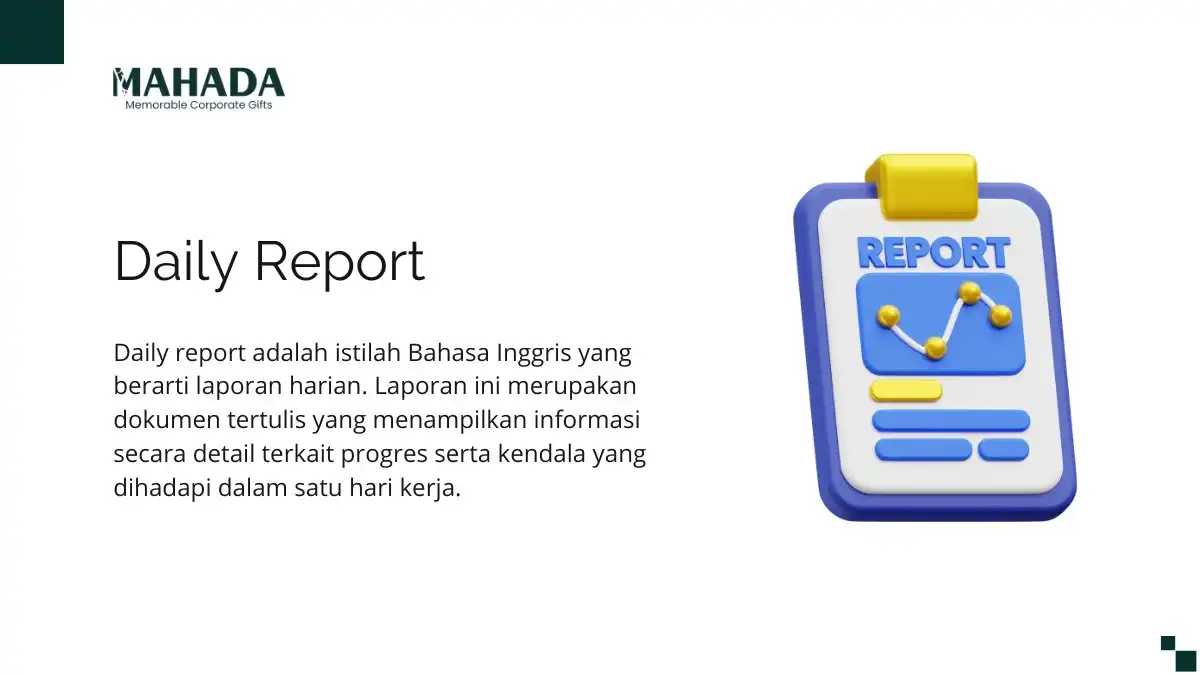 MAHADA
Memorable Corporate Gifts

Daily Report

Daily report adalah istilah Bahasa Inggris yang berarti laporan harian. Laporan ini merupakan dokumen tertulis yang menampilkan informasi secara detail terkait progres serta kendala yang dihadapi dalam satu hari kerja.

REPORT